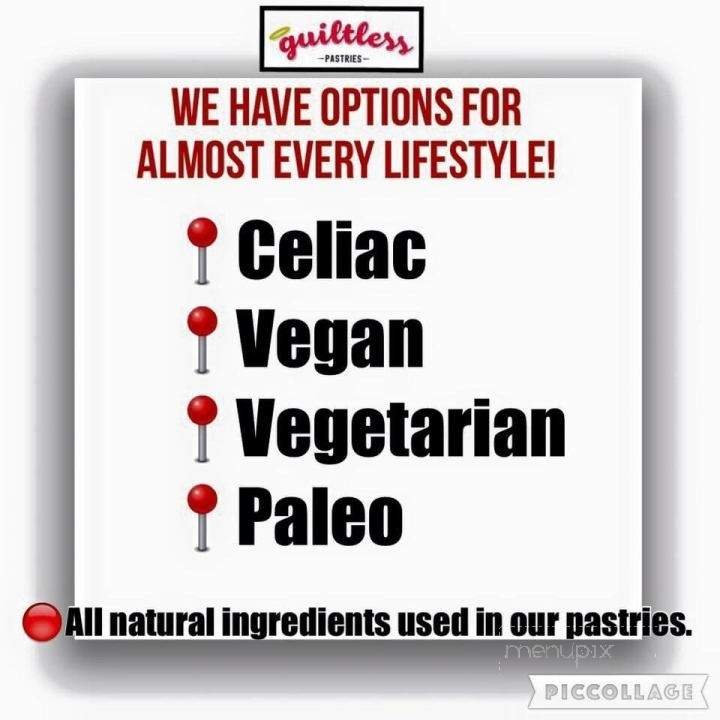 guiltless
—PASTRIES—

WE HAVE OPTIONS FOR ALMOST EVERY LIFESTYLE!

Celiac
Vegan
Vegetarian
Paleo

All natural ingredients used in our pastries.

menupix

PICCOLLAGE